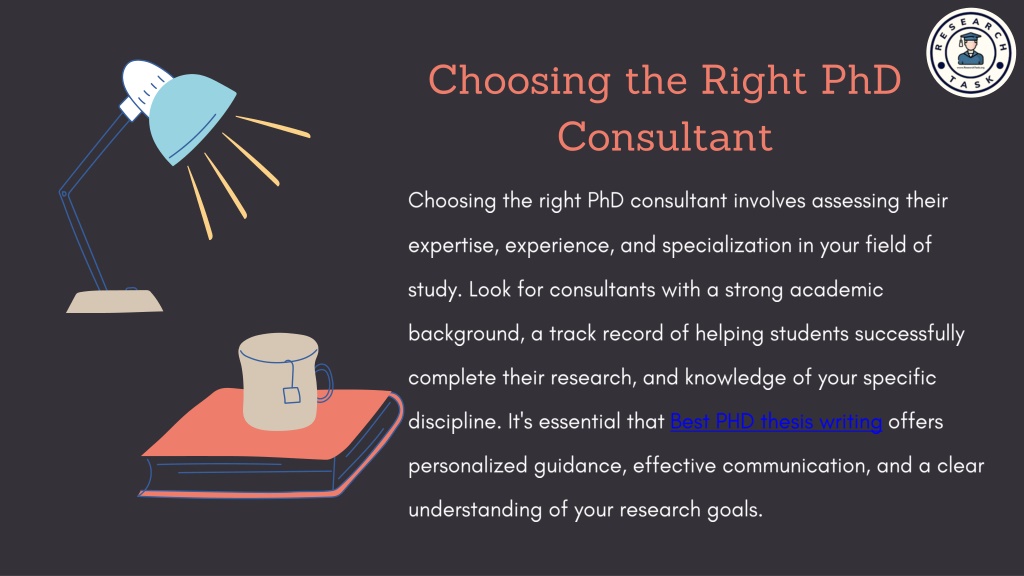 RESEARCH TASK

Choosing the Right PhD Consultant

Choosing the right PhD consultant involves assessing their expertise, experience, and specialization in your field of study. Look for consultants with a strong academic background, a track record of helping students successfully complete their research, and knowledge of your specific discipline. It's essential that Best PHD thesis writing offers personalized guidance, effective communication, and a clear understanding of your research goals.